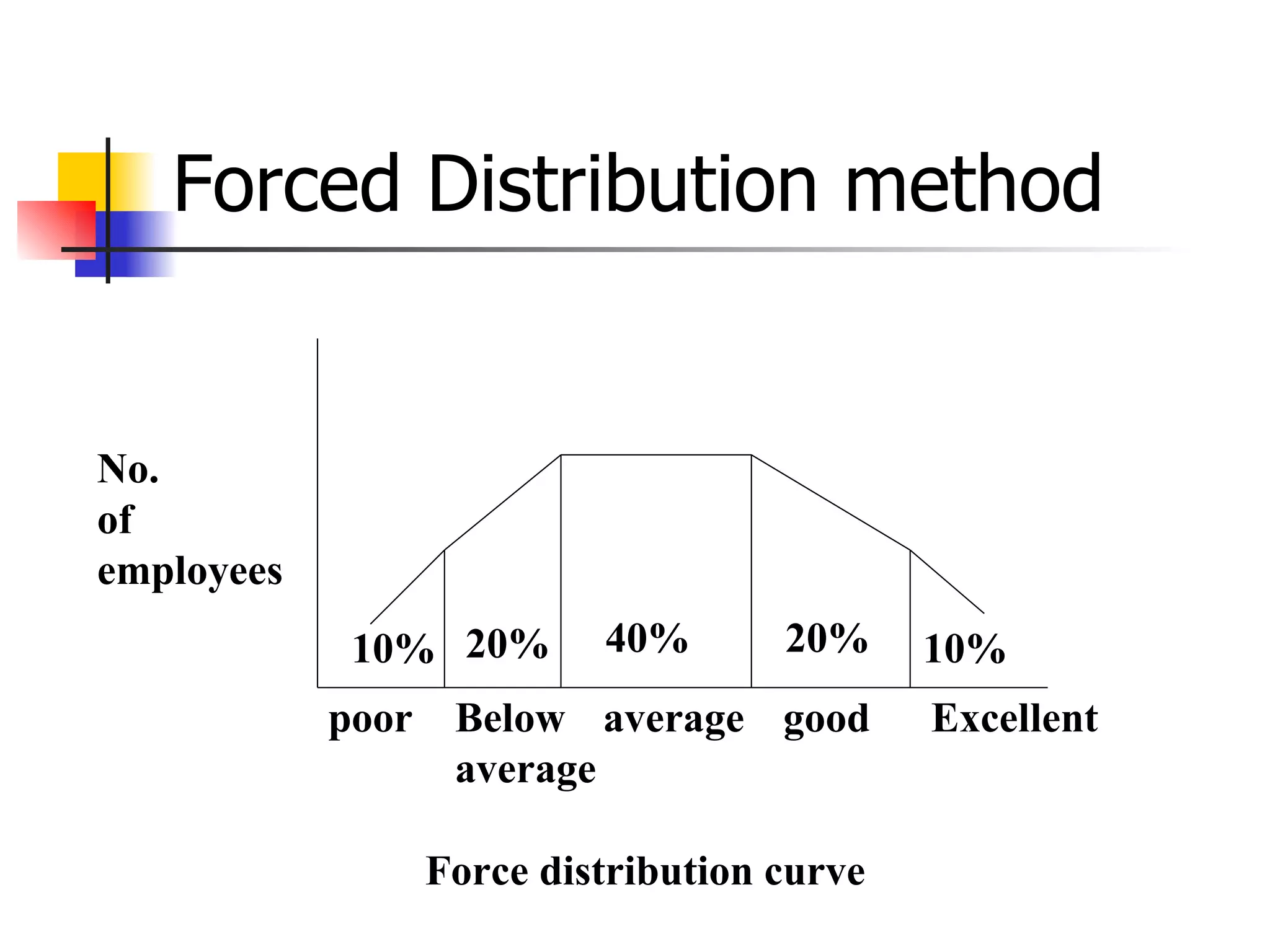 Forced Distribution method

No. of employees

10% 20% 40% 20% 10%

poor Below average average good Excellent

Force distribution curve